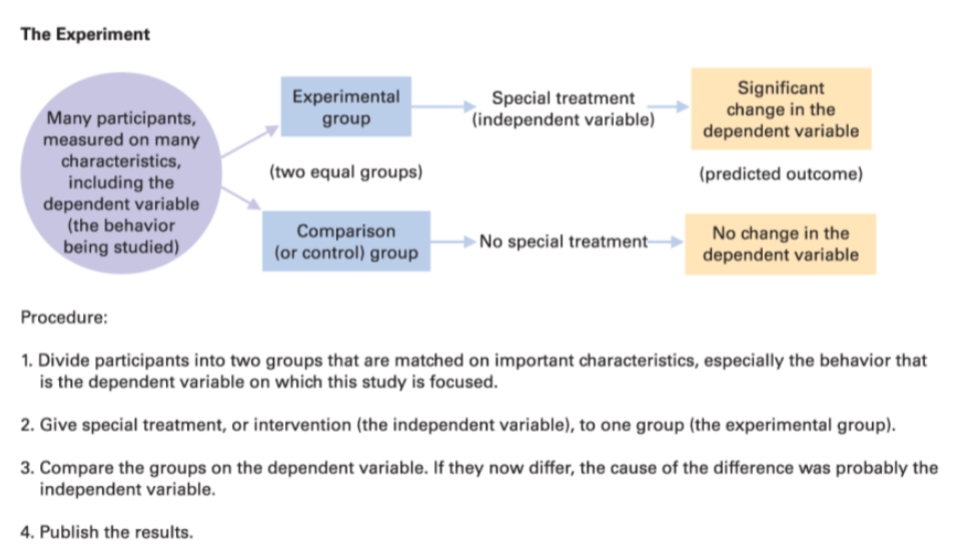 The Experiment

Many participants, measured on many characteristics, including the dependent variable (the behavior being studied)

Experimental group

Special treatment (independent variable)

Significant change in the dependent variable

(two equal groups)

(predicted outcome)

Comparison (or control) group

No special treatment

No change in the dependent variable

Procedure:

1. Divide participants into two groups that are matched on important characteristics, especially the behavior that is the dependent variable on which this study is focused.

2. Give special treatment, or intervention (the independent variable), to one group (the experimental group).

3. Compare the groups on the dependent variable. If they now differ, the cause of the difference was probably the independent variable.

4. Publish the results.